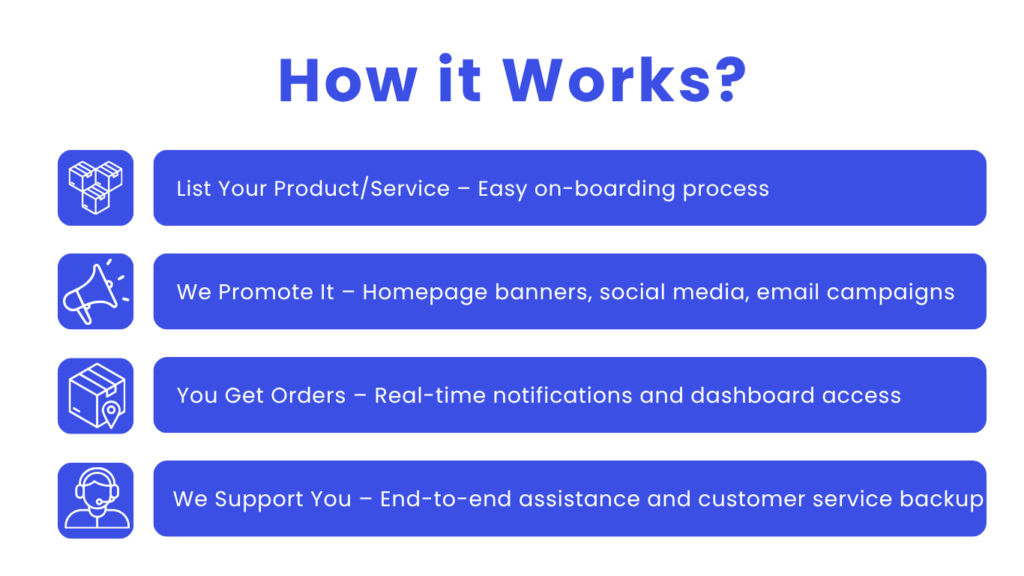 How it Works?

List Your Product/Service – Easy on-boarding process

We Promote It – Homepage banners, social media, email campaigns

You Get Orders – Real-time notifications and dashboard access

We Support You – End-to-end assistance and customer service backup